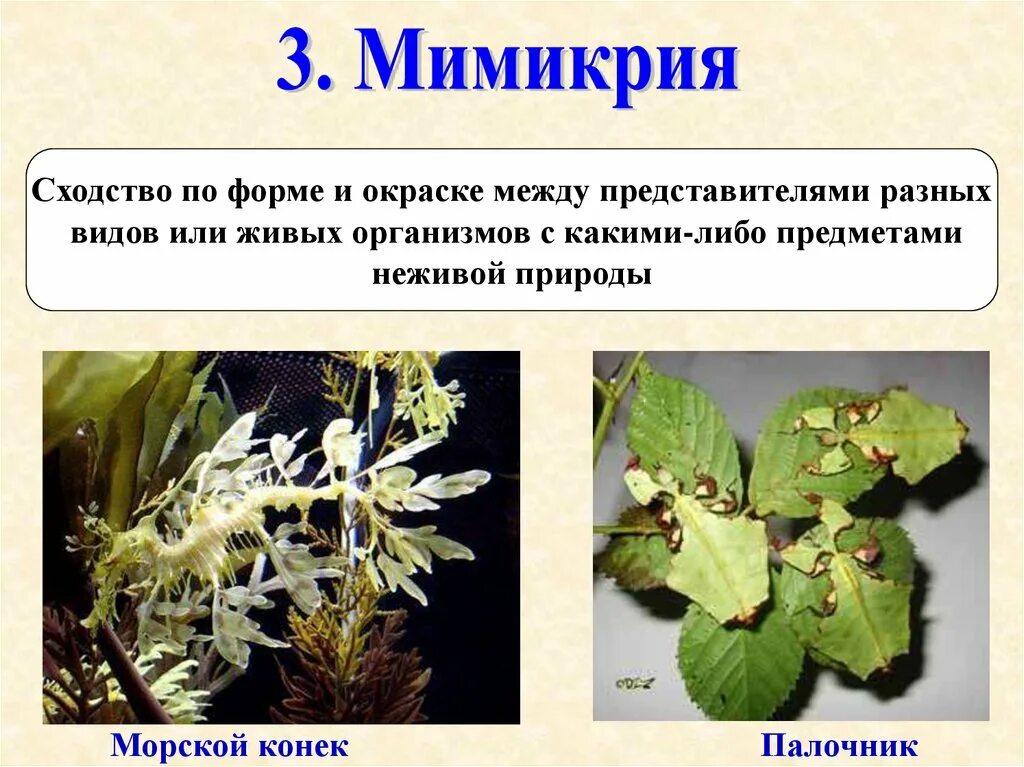 3. Мимикрия

Сходство по форме и окраске между представителями разных видов или живых организмов с какими-либо предметами неживой природы

Морской конек

Палочник